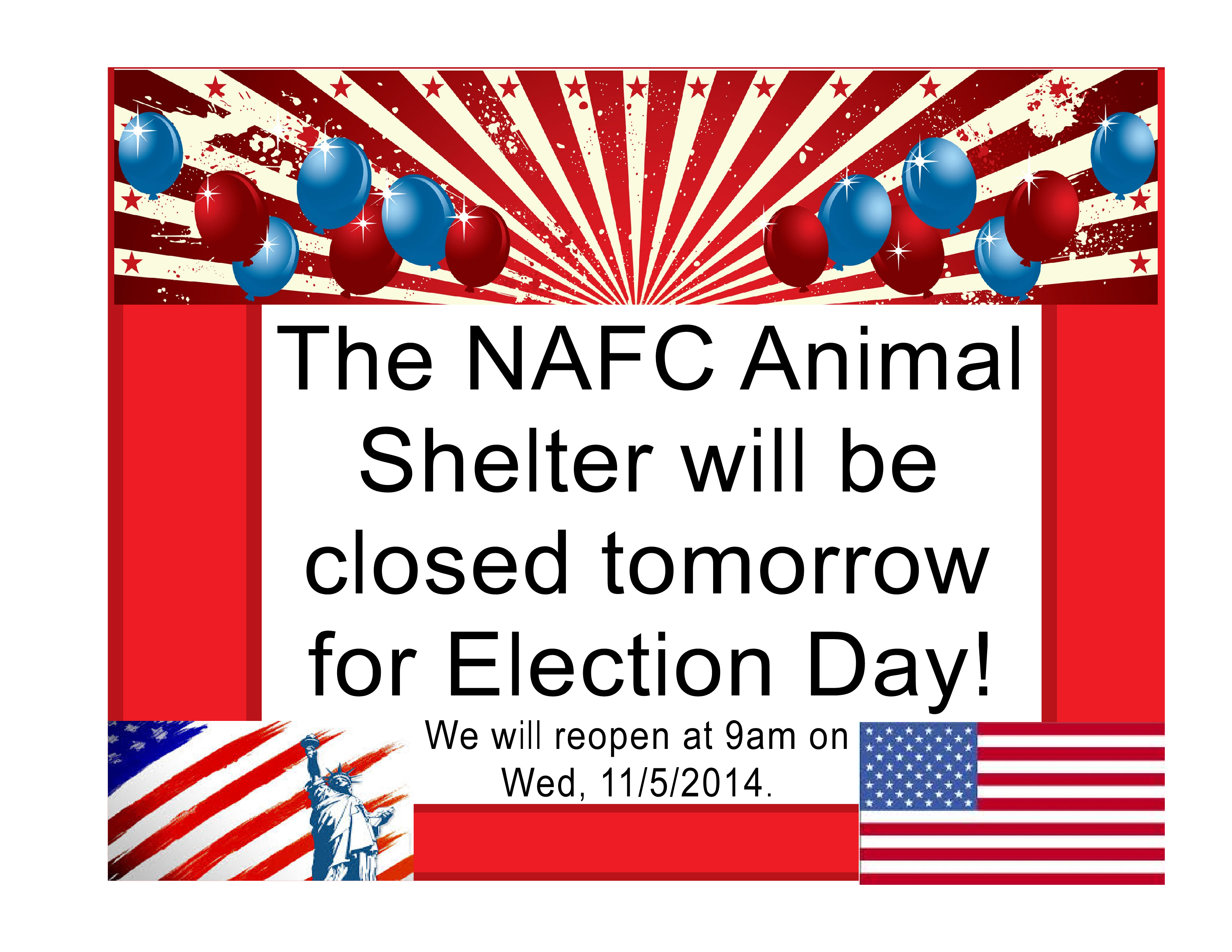 The NAFC Animal Shelter will be closed tomorrow for Election Day!

We will reopen at 9am on Wed, 11/5/2014.